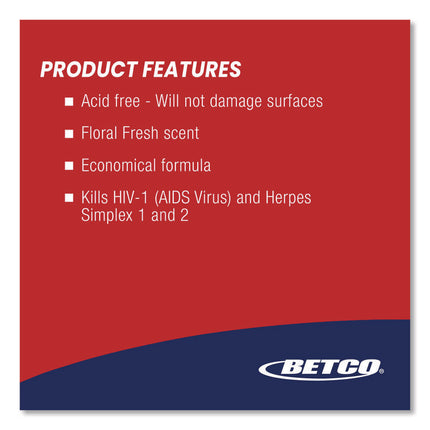 PRODUCT FEATURES

■ Acid free - Will not damage surfaces

■ Floral Fresh scent

■ Economical formula

■ Kills HIV-1 (AIDS Virus) and Herpes Simplex 1 and 2

BETCO®